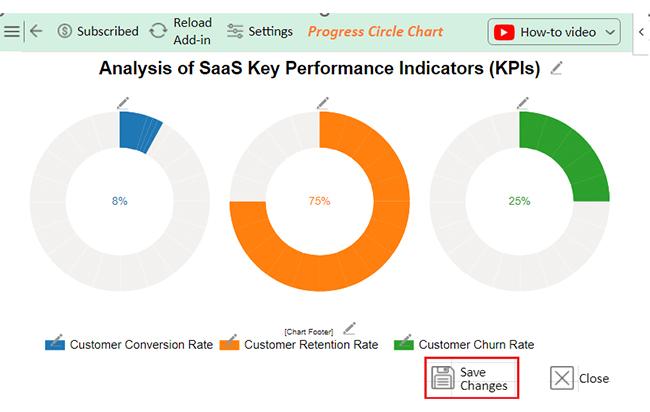 Subscribed Reload Add-in Settings Progress Circle Chart How-to video

Analysis of SaaS Key Performance Indicators (KPIs)

8%

75%

25%

[Chart Footer]

Customer Conversion Rate Customer Retention Rate Customer Churn Rate

Save Changes

Close